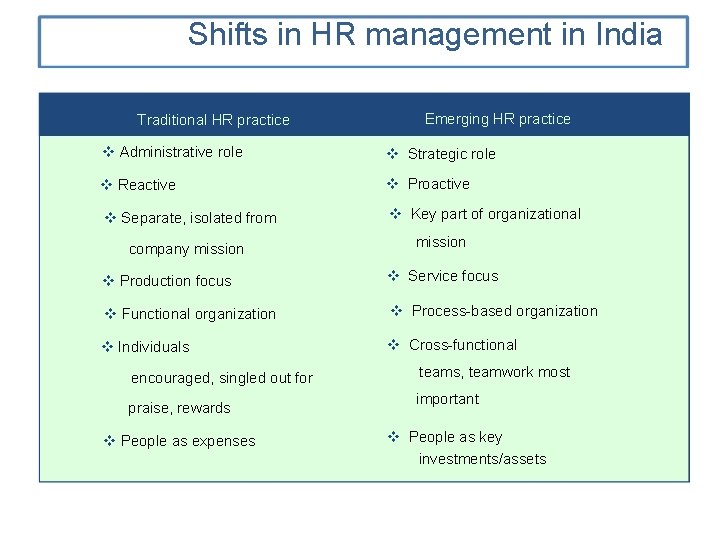 Shifts in HR management in India

| Traditional HR practice | Emerging HR practice |
|---|---|
| ❖ Administrative role | ❖ Strategic role |
| ❖ Reactive | ❖ Proactive |
| ❖ Separate, isolated from company mission | ❖ Key part of organizational mission |
| ❖ Production focus | ❖ Service focus |
| ❖ Functional organization | ❖ Process-based organization |
| ❖ Individuals encouraged, singled out for praise, rewards | ❖ Cross-functional teams, teamwork most important |
| ❖ People as expenses | ❖ People as key investments/assets |